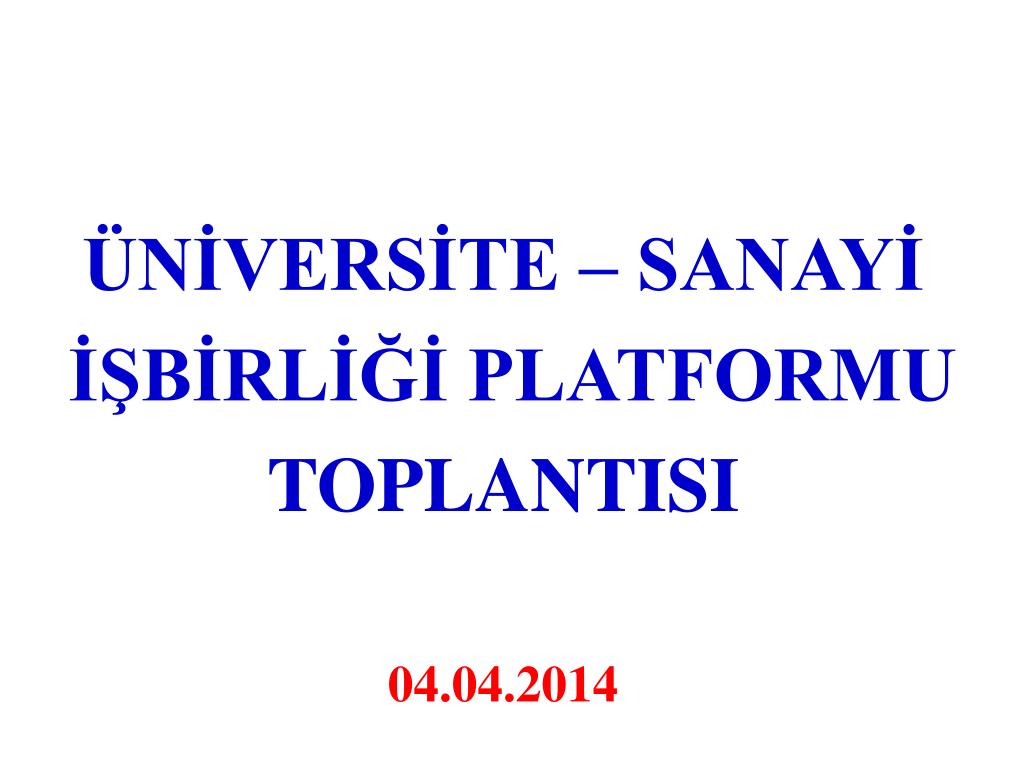 ÜNİVERSİTE – SANAYİ İŞBİRLİĞİ PLATFORMU TOPLANTISI

04.04.2014